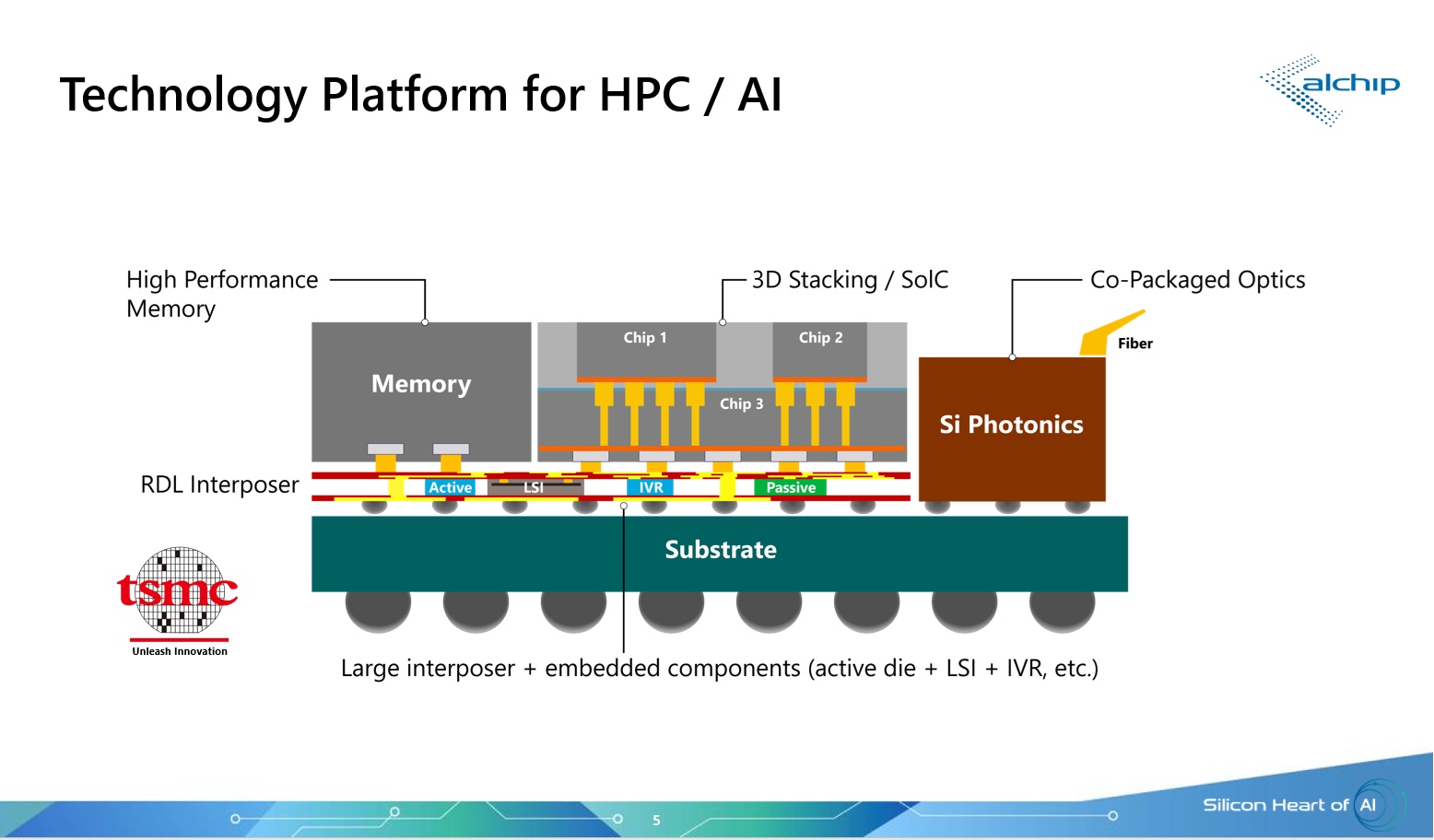 Technology Platform for HPC / AI

alchip

High Performance Memory

3D Stacking / SoIC

Co-Packaged Optics

Memory

Chip 1

Chip 2

Chip 3

Fiber

Si Photonics

RDL Interposer

Active

LSI

IVR

Passive

Substrate

tsmc
Unleash Innovation

Large interposer + embedded components (active die + LSI + IVR, etc.)

5

Silicon Heart of AI